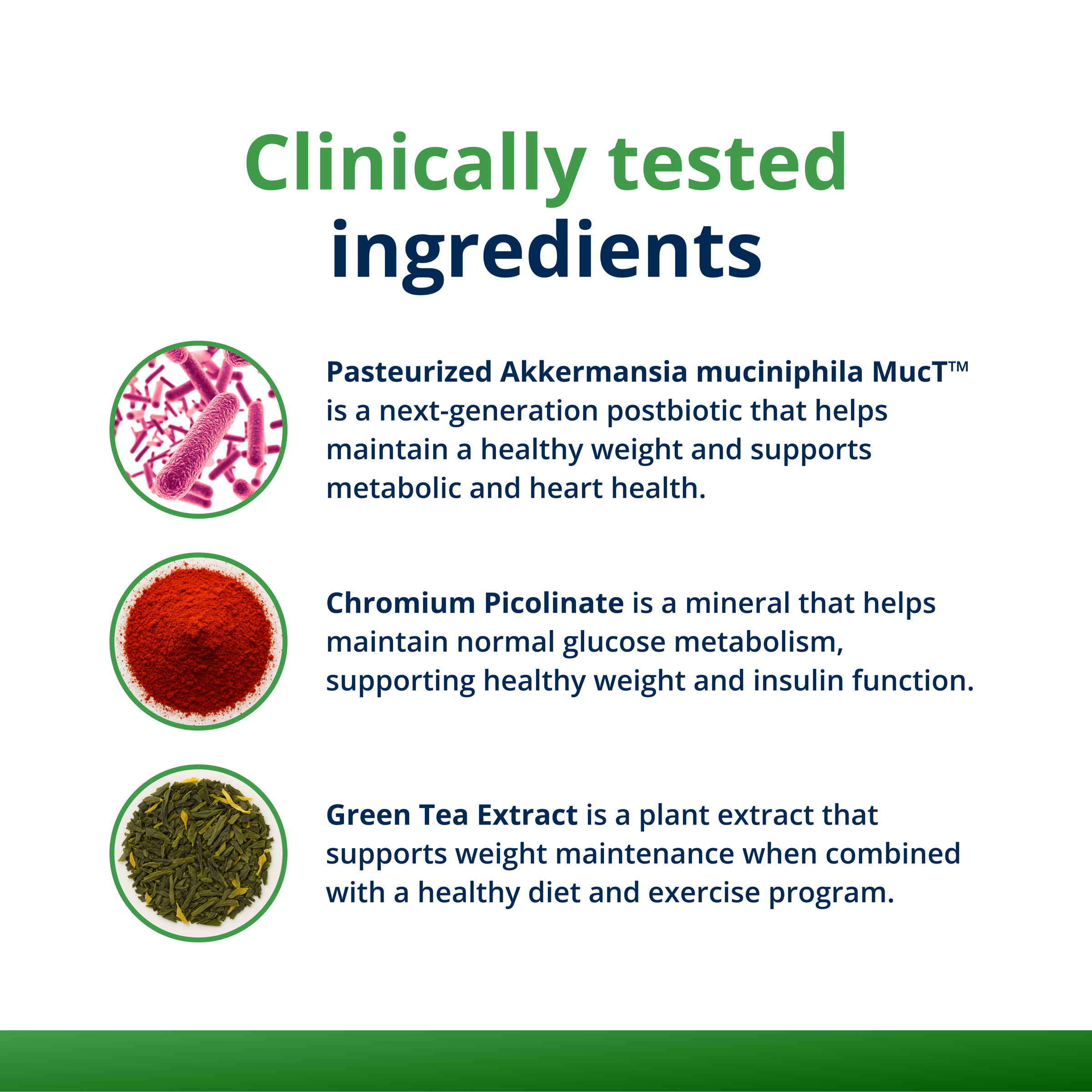 Clinically tested ingredients

Pasteurized Akkermansia muciniphila MucT™ is a next-generation postbiotic that helps maintain a healthy weight and supports metabolic and heart health.

Chromium Picolinate is a mineral that helps maintain normal glucose metabolism, supporting healthy weight and insulin function.

Green Tea Extract is a plant extract that supports weight maintenance when combined with a healthy diet and exercise program.